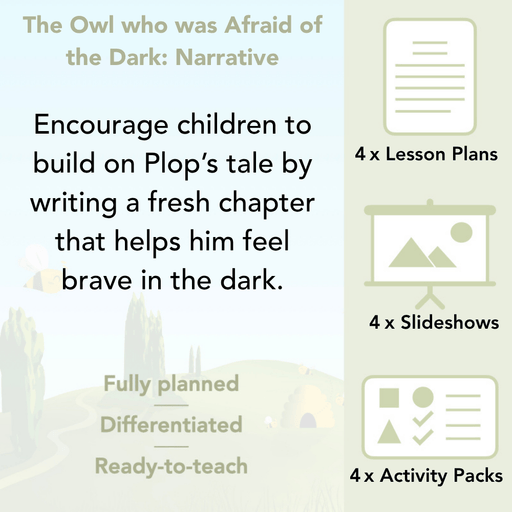 The Owl who was Afraid of the Dark: Narrative

Encourage children to build on Plop's tale by writing a fresh chapter that helps him feel brave in the dark.

Fully planned

Differentiated

Ready-to-teach

4 x Lesson Plans

4 x Slideshows

4 x Activity Packs